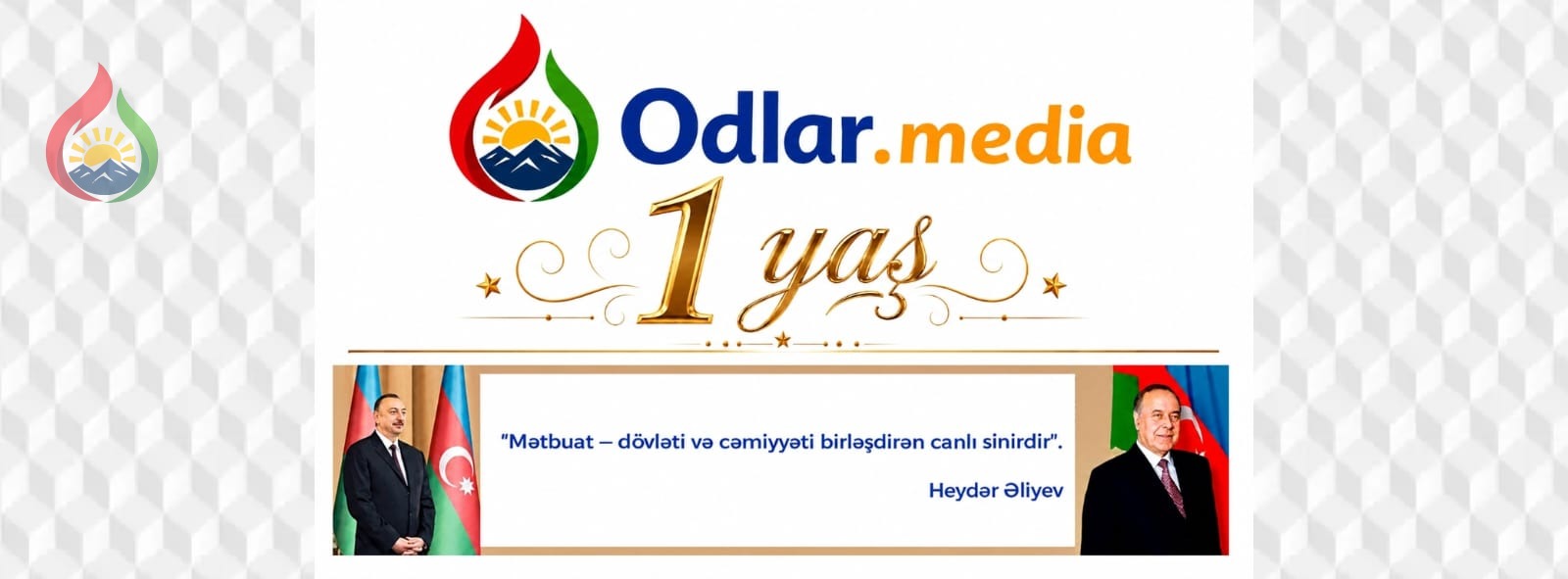 Odlar.media

1 yaş

"Mətbuat – dövləti və cəmiyyəti birləşdirən canlı sinirdir".

Heydər Əliyev